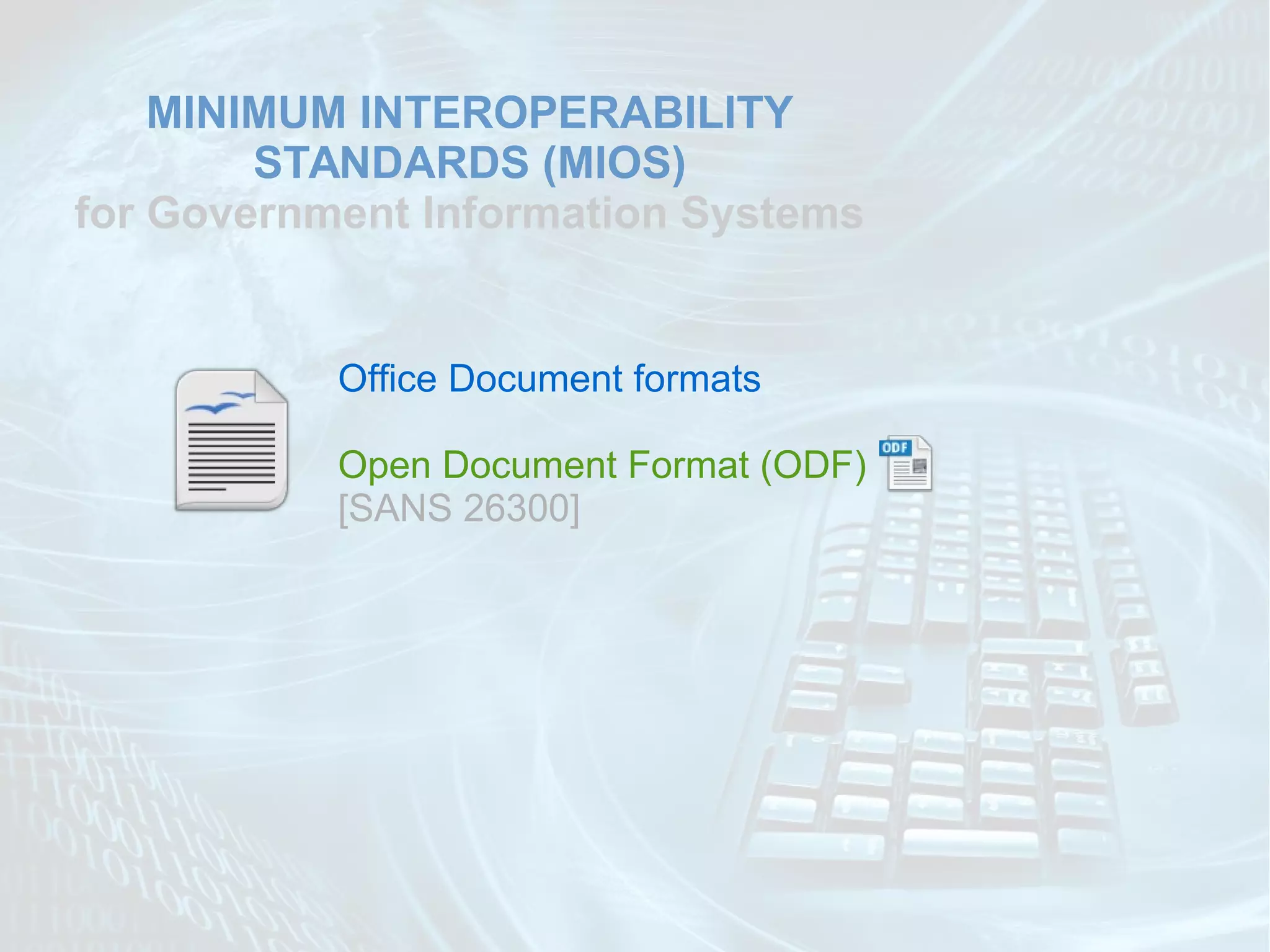 MINIMUM INTEROPERABILITY STANDARDS (MIOS)
for Government Information Systems

Office Document formats

Open Document Format (ODF) ODF
[SANS 26300]